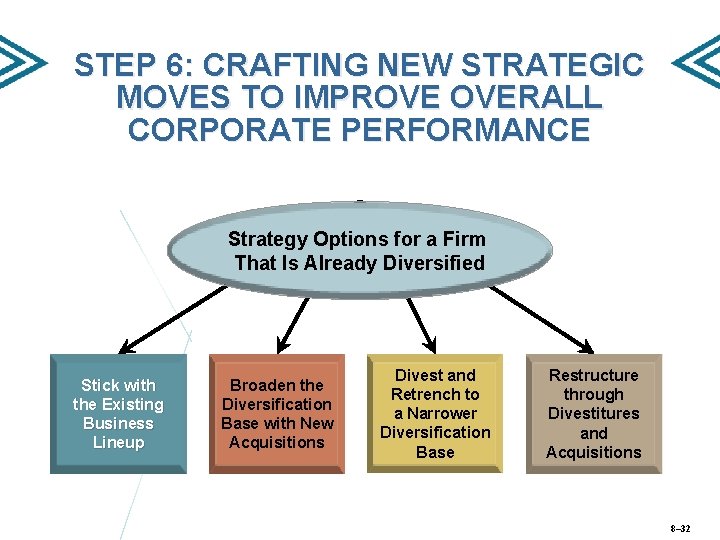 STEP 6: CRAFTING NEW STRATEGIC MOVES TO IMPROVE OVERALL CORPORATE PERFORMANCE

Strategy Options for a Firm That Is Already Diversified

Stick with the Existing Business Lineup

Broaden the Diversification Base with New Acquisitions

Divest and Retrench to a Narrower Diversification Base

Restructure through Divestitures and Acquisitions

8–32